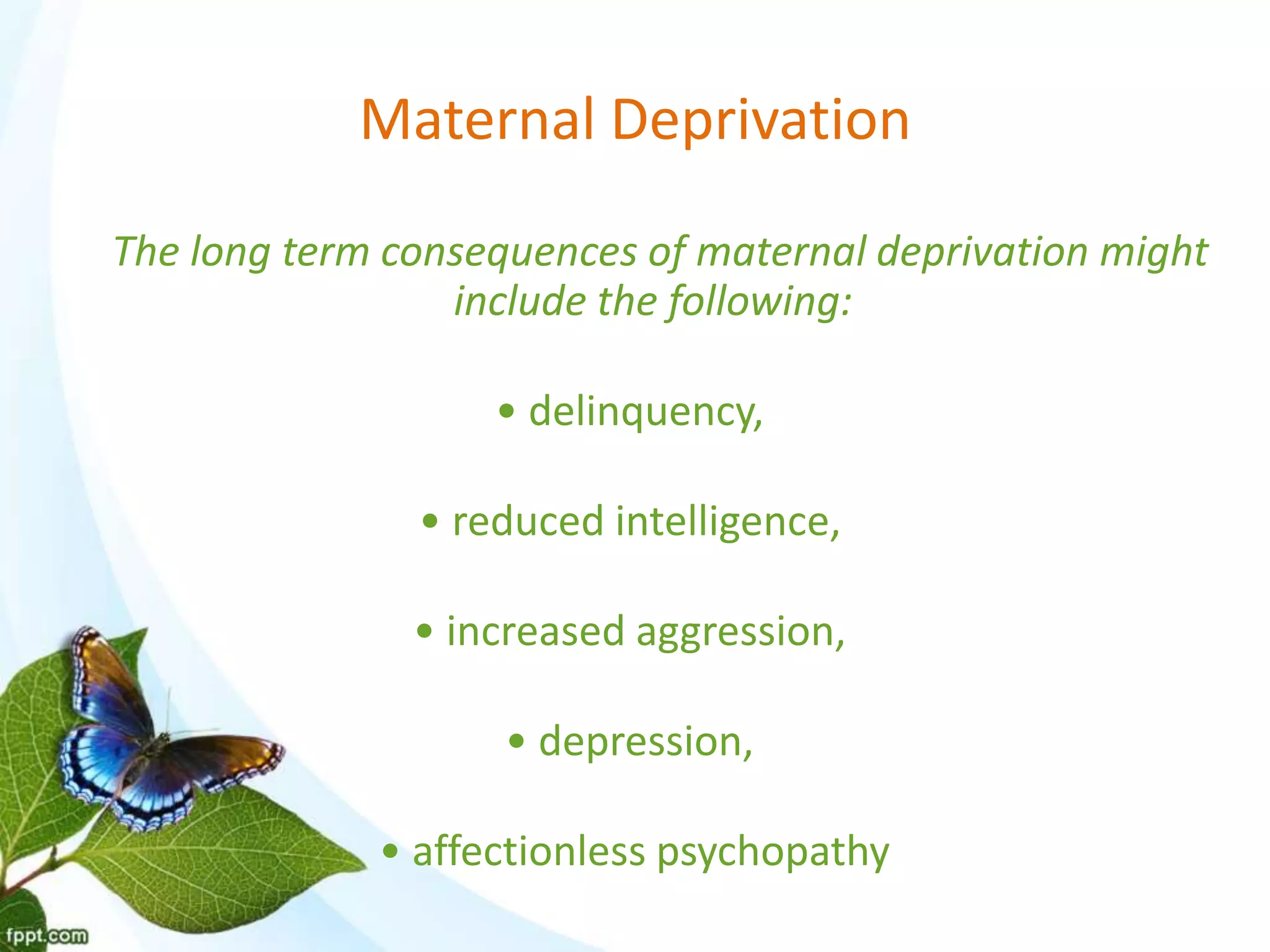 Maternal Deprivation

The long term consequences of maternal deprivation might include the following:

• delinquency,

• reduced intelligence,

• increased aggression,

• depression,

• affectionless psychopathy

fppt.com